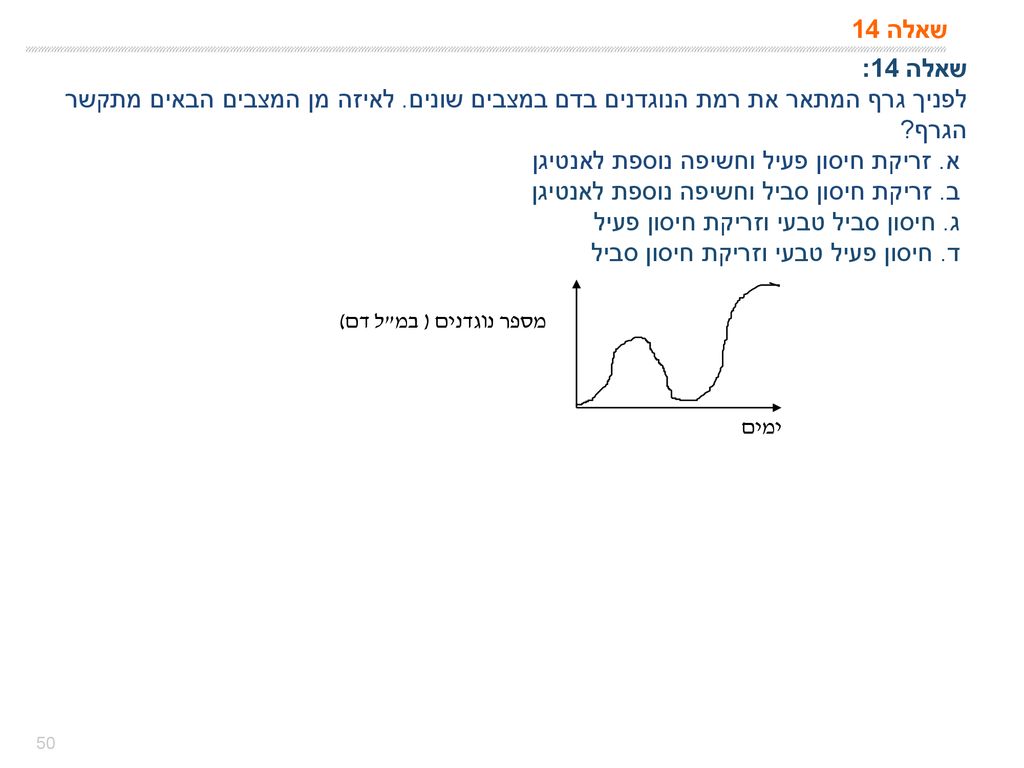 שאלה 14

שאלה 14:
לפניך גרף המתאר את רמת הנוגדנים בדם במצבים שונים. לאיזה מן המצבים הבאים מתקשר הגרף?
א. זריקת חיסון פעיל וחשיפה נוספת לאנטיגן
ב. זריקת חיסון סביל וחשיפה נוספת לאנטיגן
ג. חיסון סביל טבעי וזריקת חיסון פעיל
ד. חיסון פעיל טבעי וזריקת חיסון סביל

מספר נוגדנים ( במ״ל דם)

ימים

50